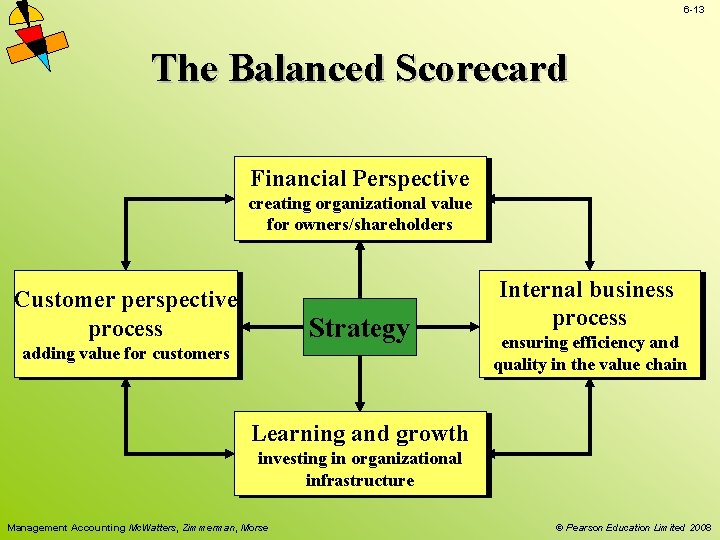 6-13

The Balanced Scorecard

Financial Perspective
creating organizational value for owners/shareholders

Customer perspective process
adding value for customers

Strategy

Internal business process
ensuring efficiency and quality in the value chain

Learning and growth
investing in organizational infrastructure

Management Accounting McWatters, Zimmerman, Morse

© Pearson Education Limited 2008